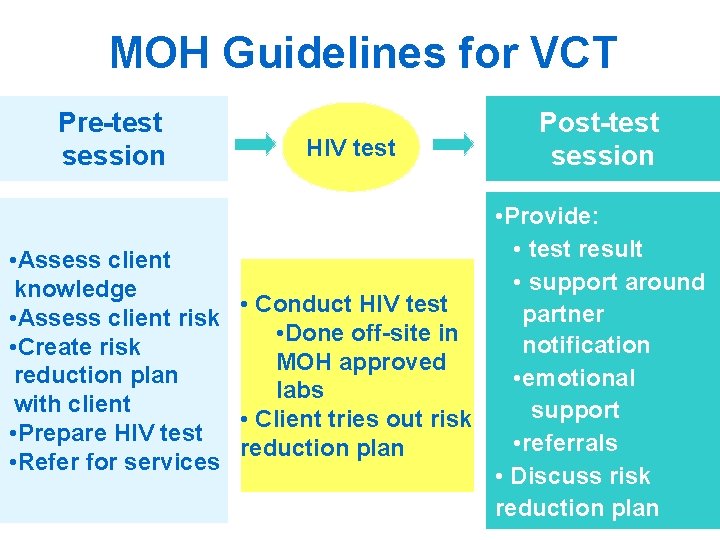 MOH Guidelines for VCT

Pre-test session

HIV test

Post-test session

•Assess client knowledge
•Assess client risk
•Create risk reduction plan with client
•Prepare HIV test
•Refer for services

• Conduct HIV test
•Done off-site in MOH approved labs
• Client tries out risk reduction plan

•Provide:
• test result
• support around partner notification
•emotional support
•referrals
• Discuss risk reduction plan